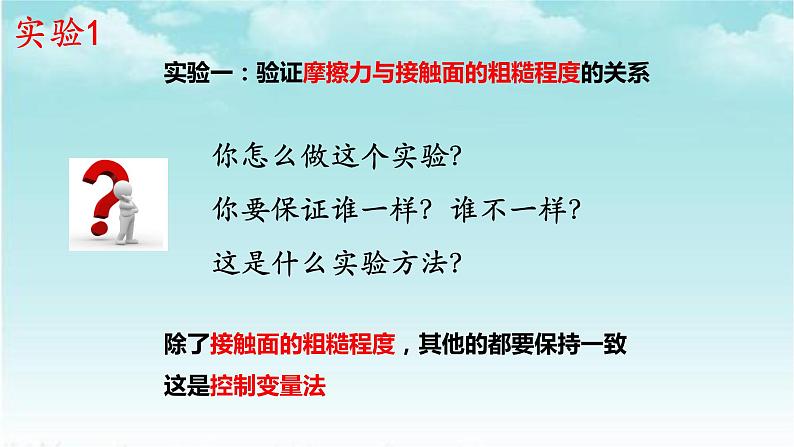 实验1

实验一：验证摩擦力与接触面的粗糙程度的关系

你怎么做这个实验?

你要保证谁一样? 谁不一样?

这是什么实验方法?

除了接触面的粗糙程度，其他的都要保持一致

这是控制变量法